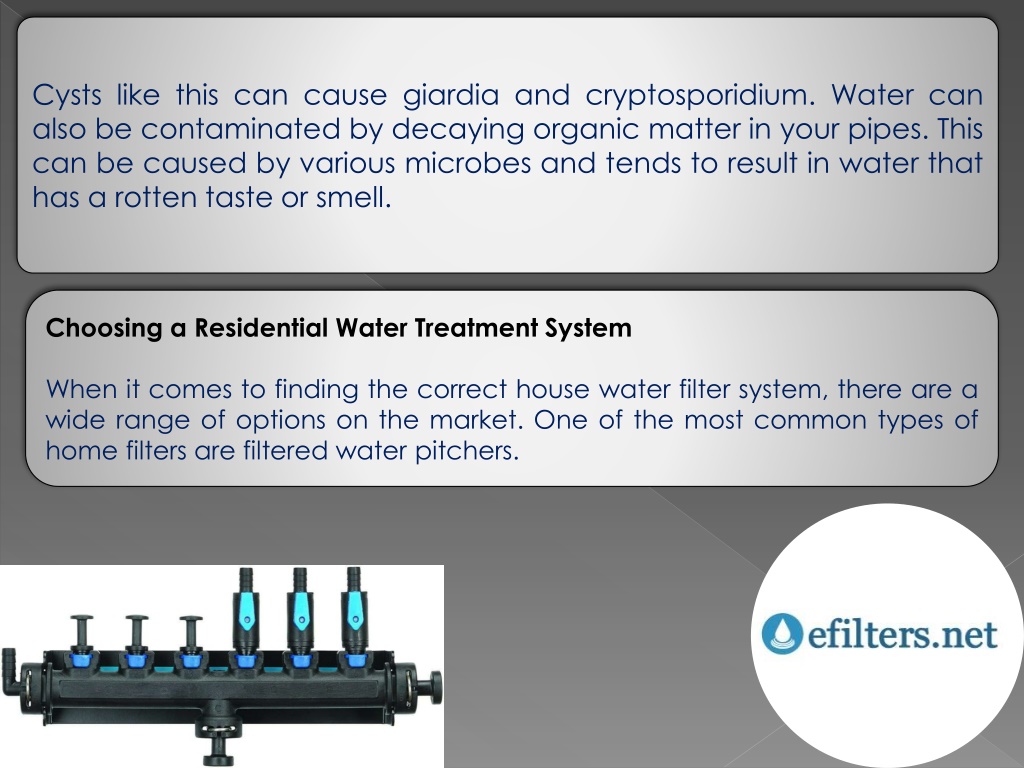 Cysts like this can cause giardia and cryptosporidium. Water can also be contaminated by decaying organic matter in your pipes. This can be caused by various microbes and tends to result in water that has a rotten taste or smell.

Choosing a Residential Water Treatment System

When it comes to finding the correct house water filter system, there are a wide range of options on the market. One of the most common types of home filters are filtered water pitchers.

efilters.net